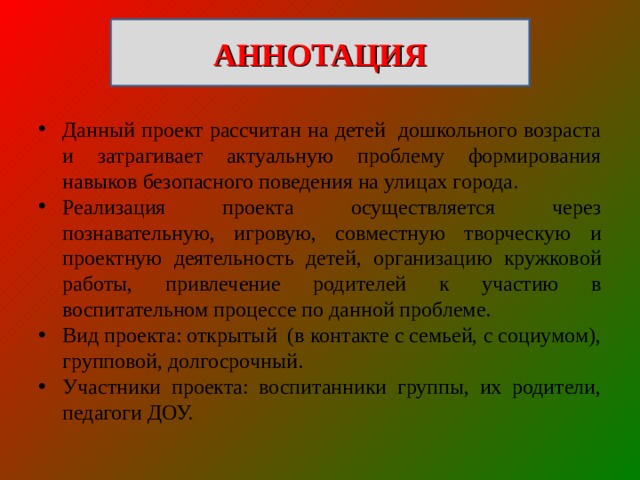 АННОТАЦИЯ

• Данный проект рассчитан на детей дошкольного возраста и затрагивает актуальную проблему формирования навыков безопасного поведения на улицах города.
• Реализация проекта осуществляется через познавательную, игровую, совместную творческую и проектную деятельность детей, организацию кружковой работы, привлечение родителей к участию в воспитательном процессе по данной проблеме.
• Вид проекта: открытый (в контакте с семьей, с социумом), групповой, долгосрочный.
• Участники проекта: воспитанники группы, их родители, педагоги ДОУ.